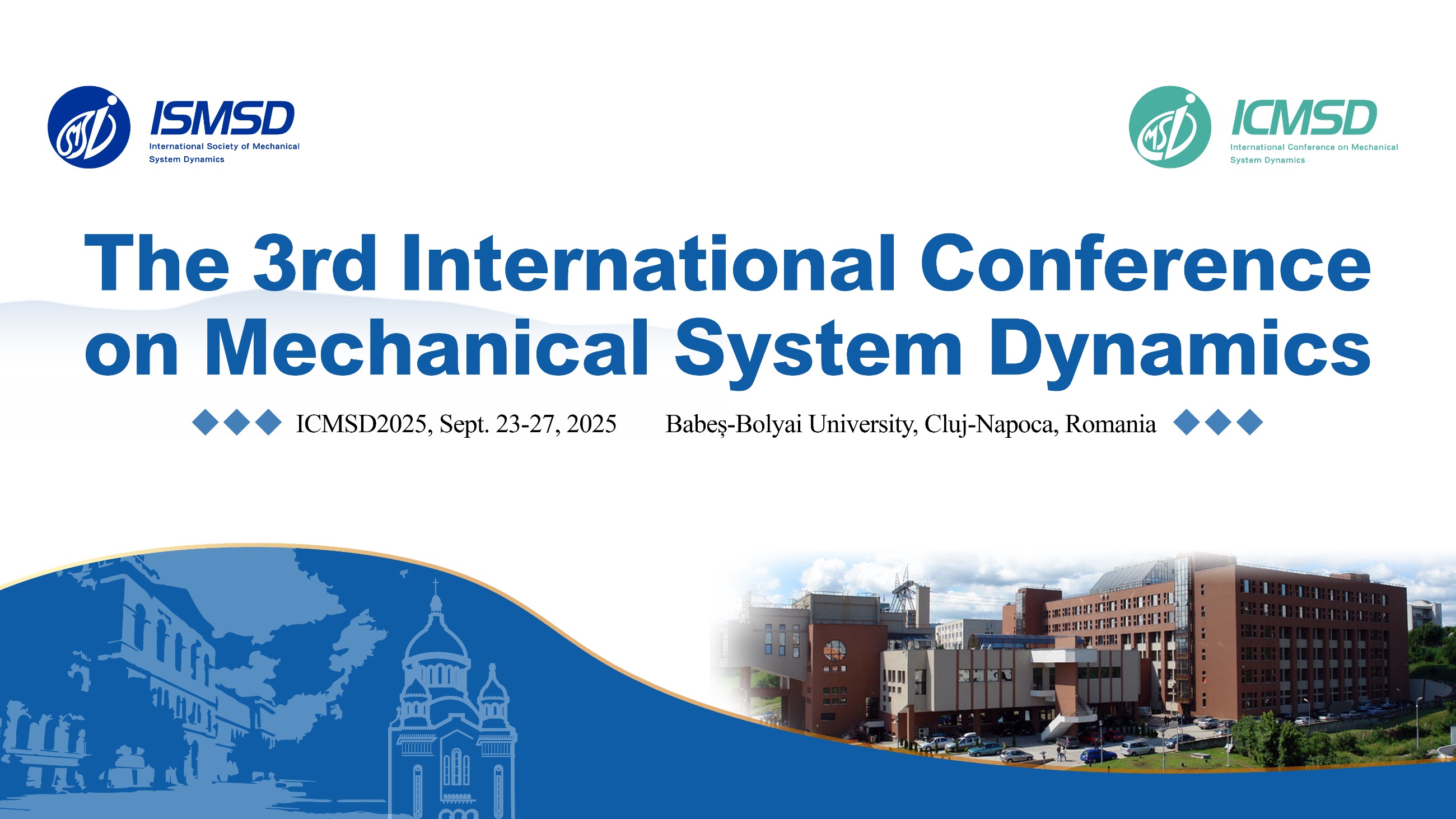 ISMSD
International Society of Mechanical System Dynamics

ICMSD
International Conference on Mechanical System Dynamics

The 3rd International Conference on Mechanical System Dynamics

ICMSD2025, Sept. 23-27, 2025 Babeș-Bolyai University, Cluj-Napoca, Romania